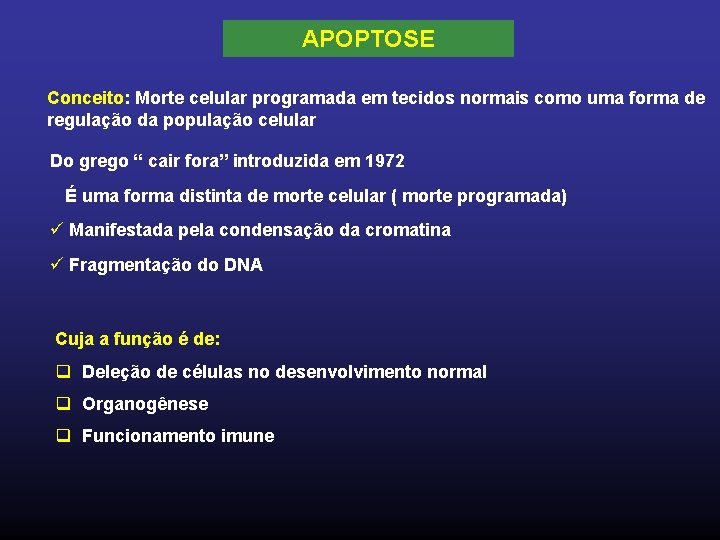 APOPTOSE

Conceito: Morte celular programada em tecidos normais como uma forma de regulação da população celular

Do grego “ cair fora” introduzida em 1972

É uma forma distinta de morte celular ( morte programada)

✓ Manifestada pela condensação da cromatina

✓ Fragmentação do DNA

Cuja a função é de:

❑ Deleção de células no desenvolvimento normal

❑ Organogênese

❑ Funcionamento imune